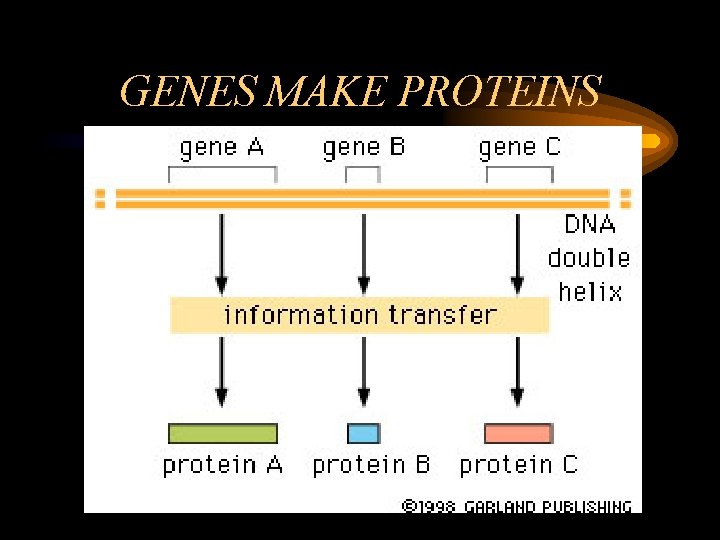 GENES MAKE PROTEINS

gene A

gene B

gene C

DNA double helix

information transfer

protein A

protein B

protein C

©1998 GARLAND PUBLISHING